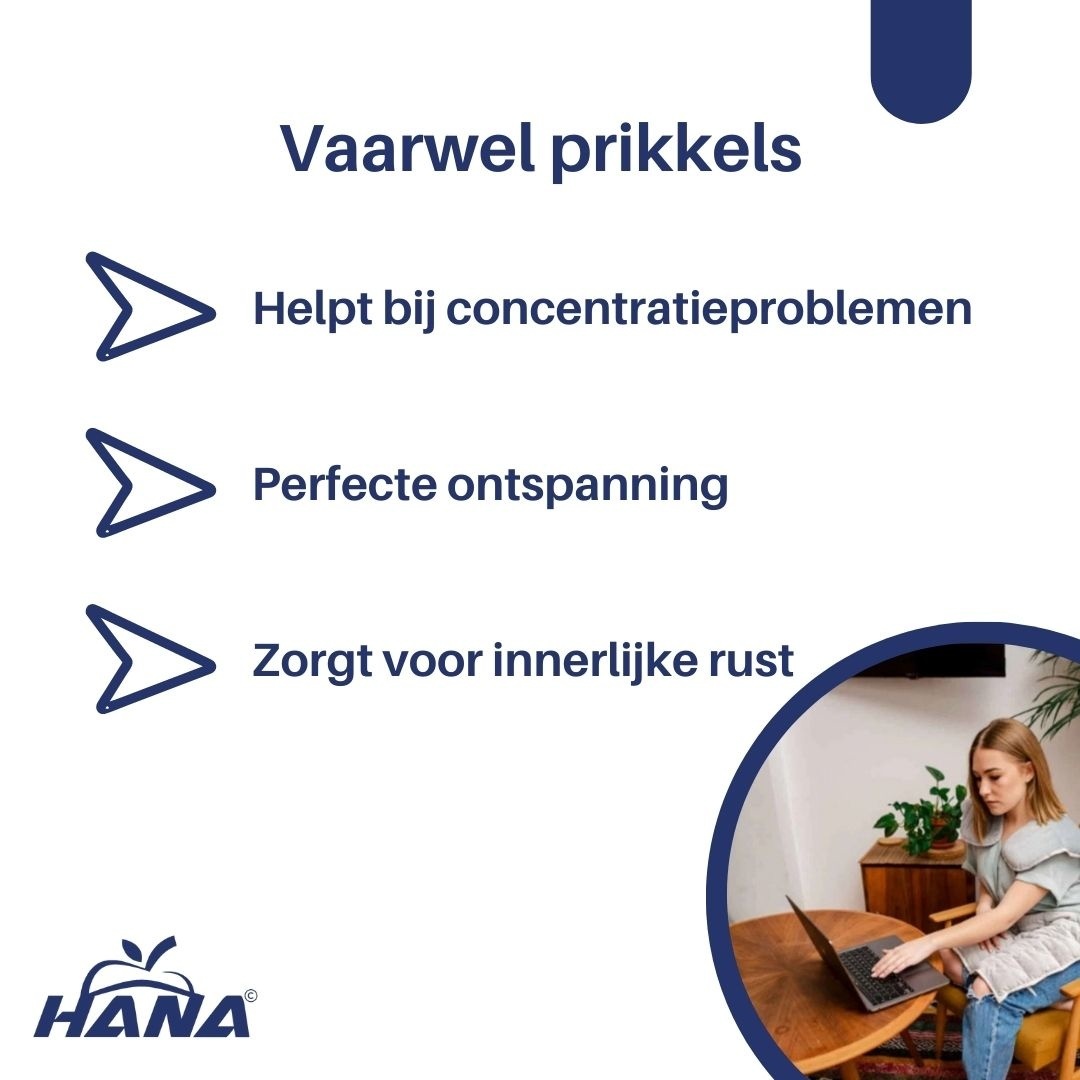 Vaarwel prikkels

Helpt bij concentratieproblemen

Perfecte ontspanning

Zorgt voor innerlijke rust

HANA©